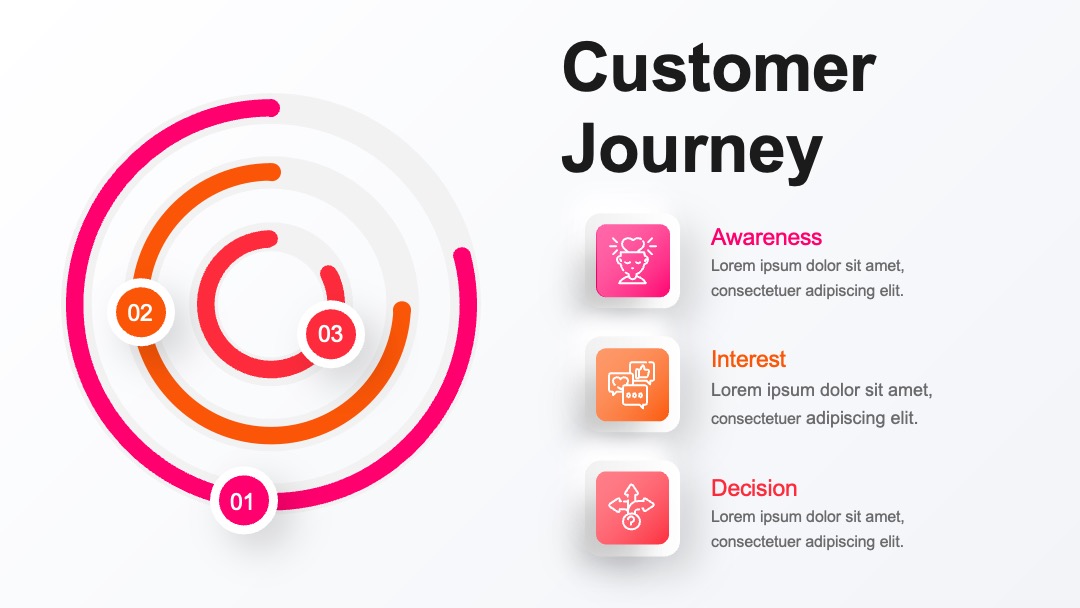 Customer Journey

02

03

01

Awareness
Lorem ipsum dolor sit amet, consectetuer adipiscing elit.

Interest
Lorem ipsum dolor sit amet, consectetuer adipiscing elit.

Decision
Lorem ipsum dolor sit amet, consectetuer adipiscing elit.